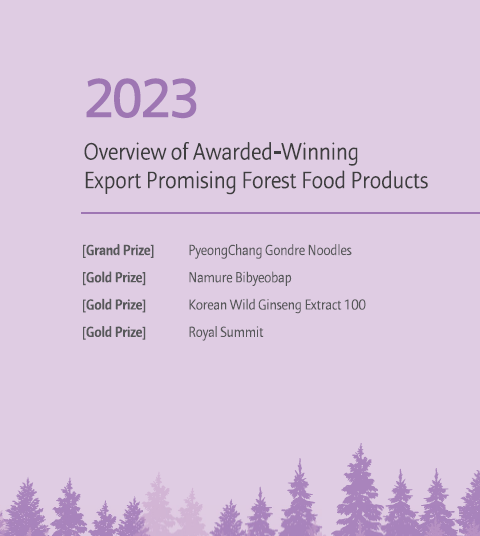 2023

Overview of Awarded-Winning Export Promising Forest Food Products

[Grand Prize] PyeongChang Gondre Noodles
[Gold Prize] Namure Bibyeobap
[Gold Prize] Korean Wild Ginseng Extract 100
[Gold Prize] Royal Summit